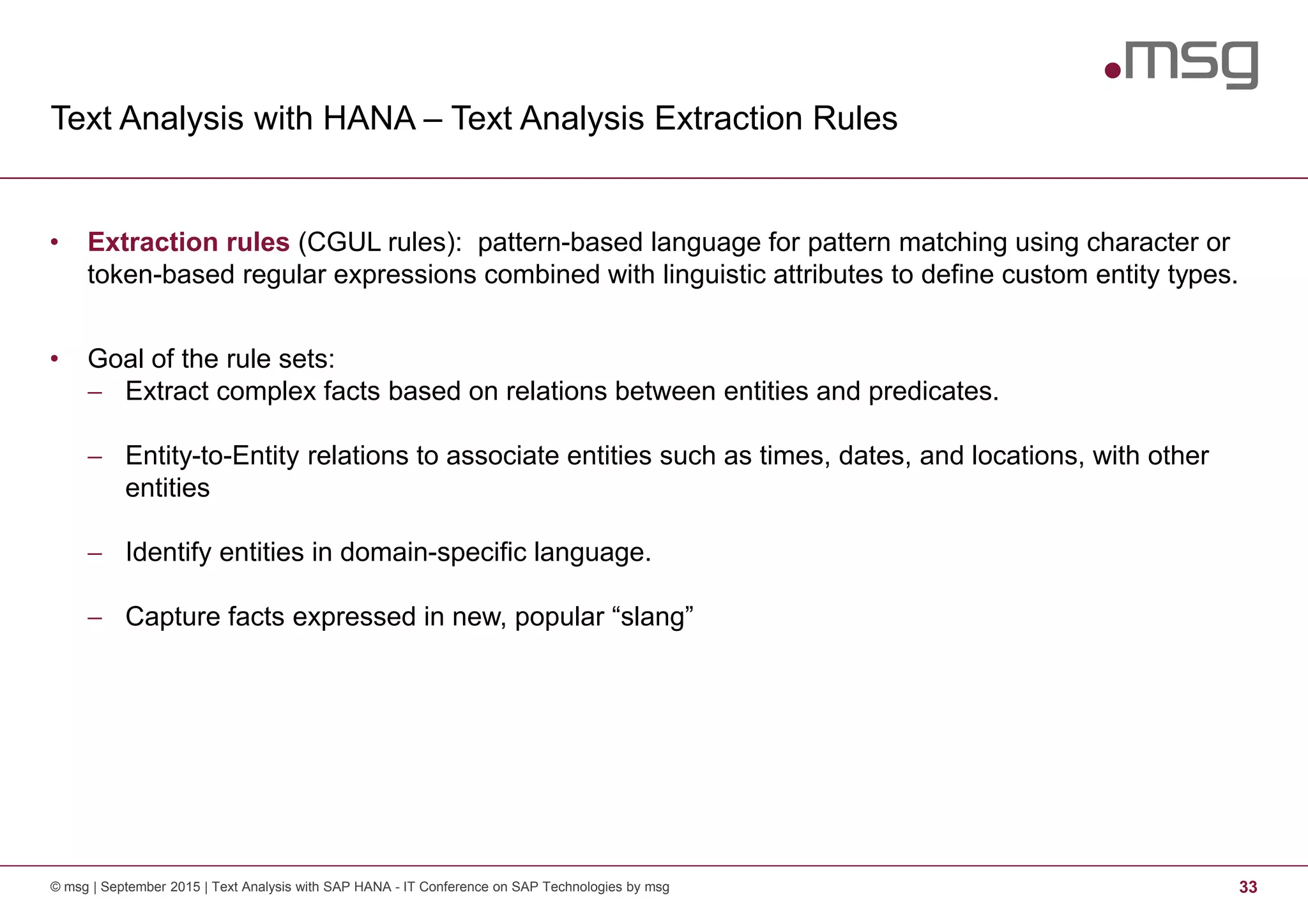 .msg

Text Analysis with HANA – Text Analysis Extraction Rules

• Extraction rules (CGUL rules): pattern-based language for pattern matching using character or token-based regular expressions combined with linguistic attributes to define custom entity types.

• Goal of the rule sets:
– Extract complex facts based on relations between entities and predicates.

– Entity-to-Entity relations to associate entities such as times, dates, and locations, with other entities

– Identify entities in domain-specific language.

– Capture facts expressed in new, popular “slang”

© msg | September 2015 | Text Analysis with SAP HANA - IT Conference on SAP Technologies by msg

33